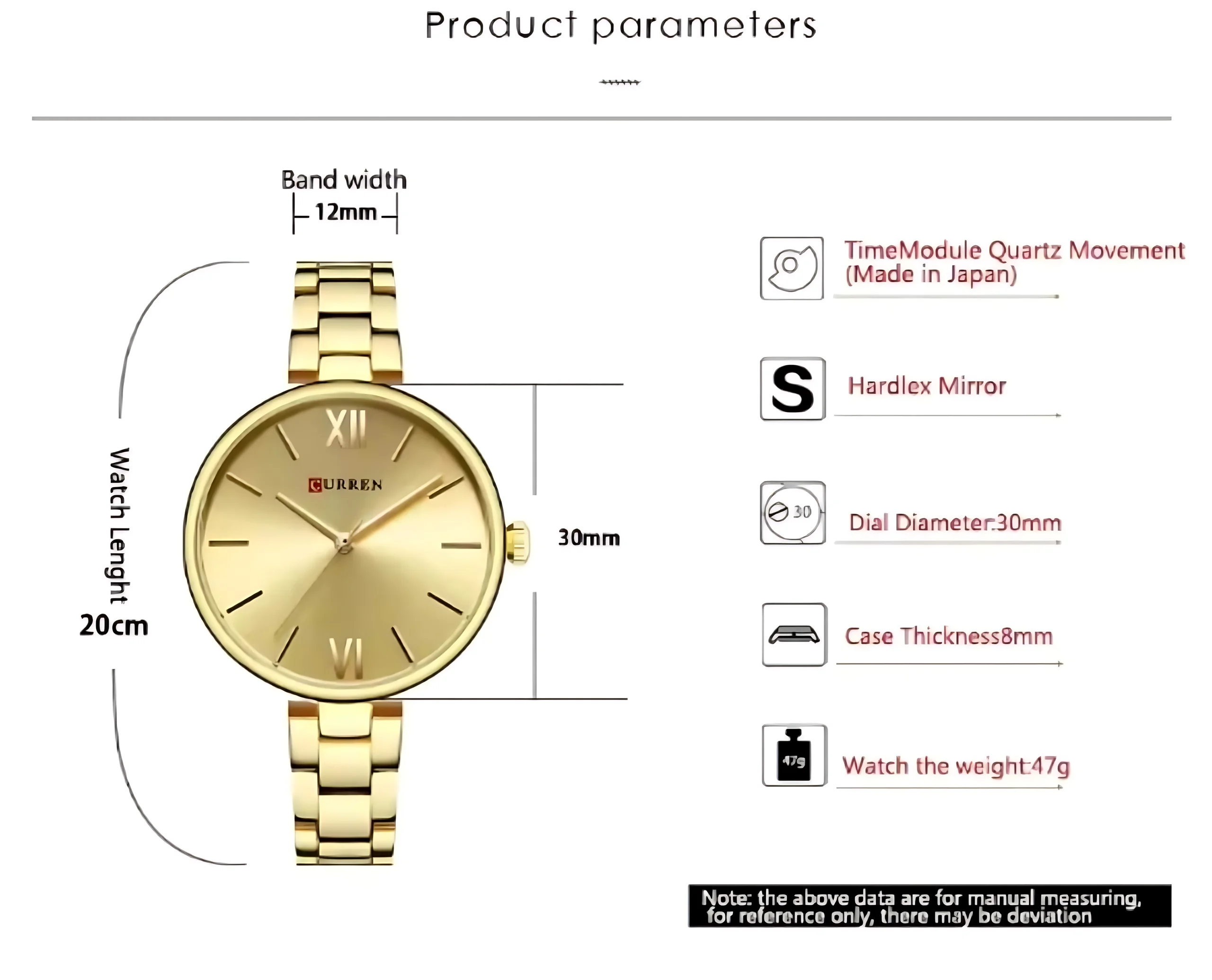 Product parameters

Band width
12mm

Watch Lenght
20cm

XII
CURREN
VI

30mm

TimeModule Quartz Movement
(Made in Japan)

S
Hardlex Mirror

30
Dial Diameter:30mm

Case Thickness8mm

47g
Watch the weight:47g

Note: the above data are for manual measuring, for reference only, there may be deviation